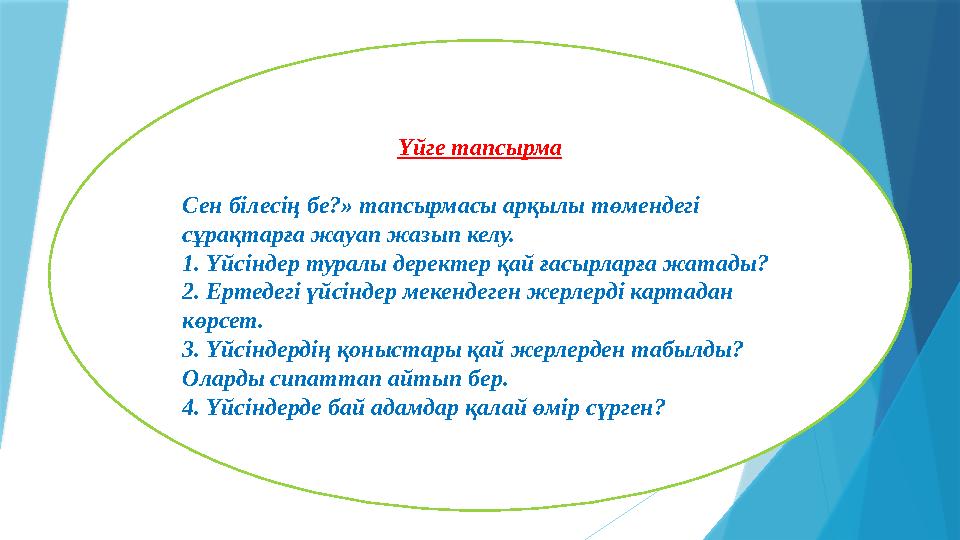 Үйге тапсырма

Сен білесің бе?» тапсырмасы арқылы төмендегі сұрақтарға жауап жазып келу.
1. Үйсіндер туралы деректер қай ғасырларға жатады?
2. Ертедегі үйсіндер мекендеген жерлерді картадан көрсет.
3. Үйсіндердің қоныстары қай жерлерден табылды? Оларды сипаттап айтып бер.
4. Үйсіндерде бай адамдар қалай өмір сүрген?